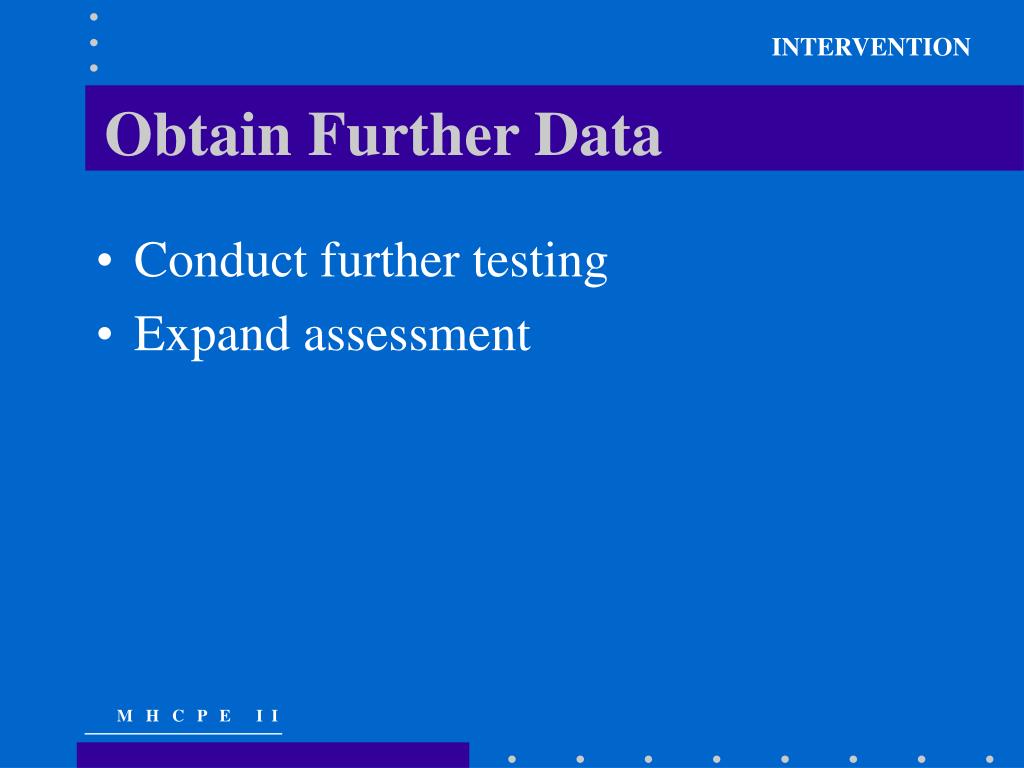 INTERVENTION

Obtain Further Data

• Conduct further testing
• Expand assessment

M H C P E I I